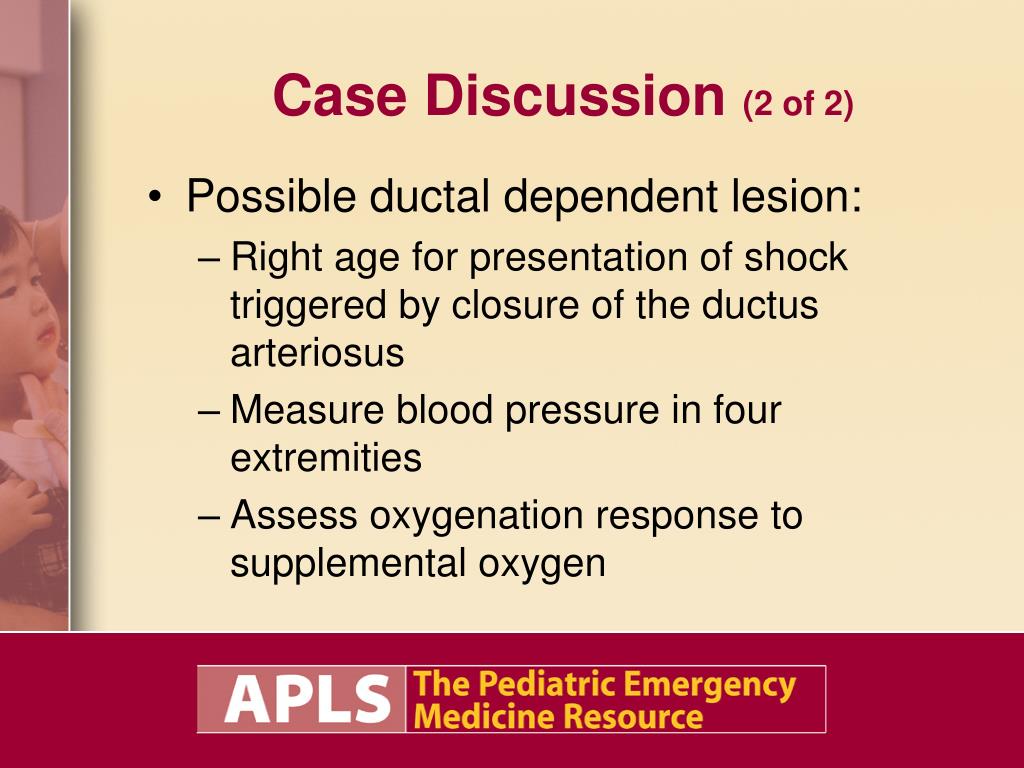 Case Discussion (2 of 2)

• Possible ductal dependent lesion:
– Right age for presentation of shock triggered by closure of the ductus arteriosus
– Measure blood pressure in four extremities
– Assess oxygenation response to supplemental oxygen

APLS The Pediatric Emergency Medicine Resource